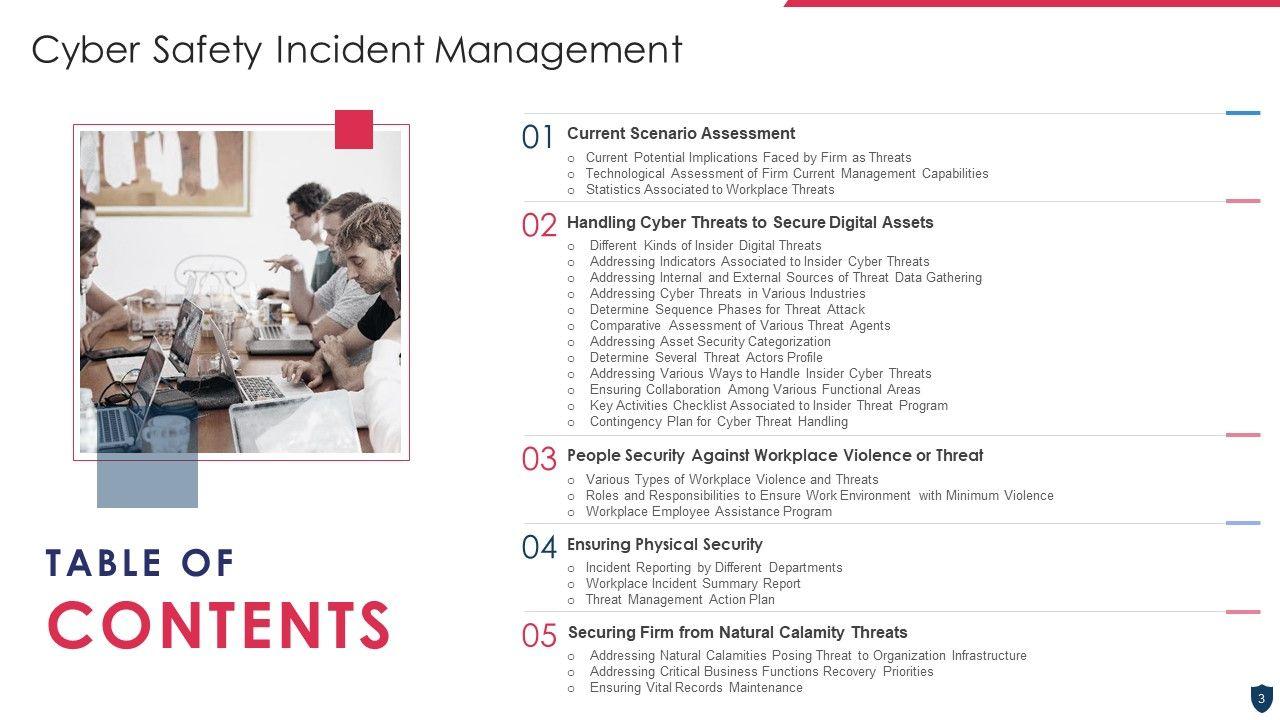 Cyber Safety Incident Management

TABLE OF CONTENTS

01 Current Scenario Assessment
o Current Potential Implications Faced by Firm as Threats
o Technological Assessment of Firm Current Management Capabilities
o Statistics Associated to Workplace Threats

02 Handling Cyber Threats to Secure Digital Assets
o Different Kinds of Insider Digital Threats
o Addressing Indicators Associated to Insider Cyber Threats
o Addressing Internal and External Sources of Threat Data Gathering
o Addressing Cyber Threats in Various Industries
o Determine Sequence Phases for Threat Attack
o Comparative Assessment of Various Threat Agents
o Addressing Asset Security Categorization
o Determine Several Threat Actors Profile
o Addressing Various Ways to Handle Insider Cyber Threats
o Ensuring Collaboration Among Various Functional Areas
o Key Activities Checklist Associated to Insider Threat Program
o Contingency Plan for Cyber Threat Handling

03 People Security Against Workplace Violence or Threat
o Various Types of Workplace Violence and Threats
o Roles and Responsibilities to Ensure Work Environment with Minimum Violence
o Workplace Employee Assistance Program

04 Ensuring Physical Security
o Incident Reporting by Different Departments
o Workplace Incident Summary Report
o Threat Management Action Plan

05 Securing Firm from Natural Calamity Threats
o Addressing Natural Calamities Posing Threat to Organization Infrastructure
o Addressing Critical Business Functions Recovery Priorities
o Ensuring Vital Records Maintenance

3